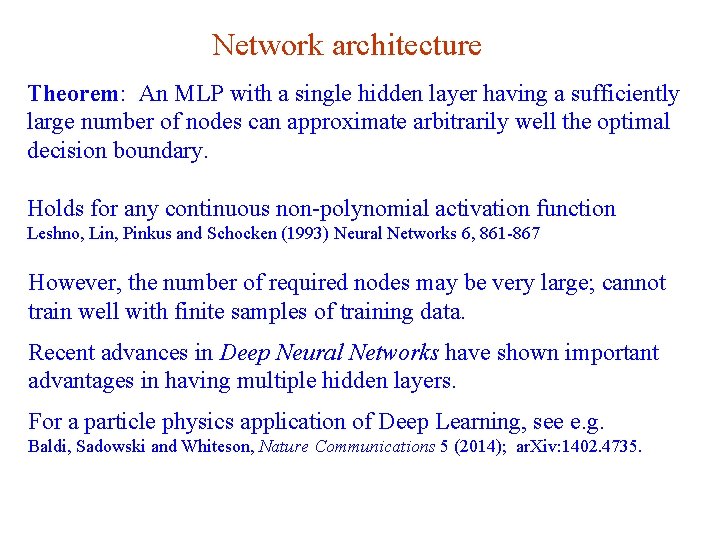 Network architecture

Theorem: An MLP with a single hidden layer having a sufficiently large number of nodes can approximate arbitrarily well the optimal decision boundary.

Holds for any continuous non-polynomial activation function
Leshno, Lin, Pinkus and Schocken (1993) Neural Networks 6, 861-867

However, the number of required nodes may be very large; cannot train well with finite samples of training data.

Recent advances in Deep Neural Networks have shown important advantages in having multiple hidden layers.

For a particle physics application of Deep Learning, see e.g.
Baldi, Sadowski and Whiteson, Nature Communications 5 (2014); arXiv:1402.4735.